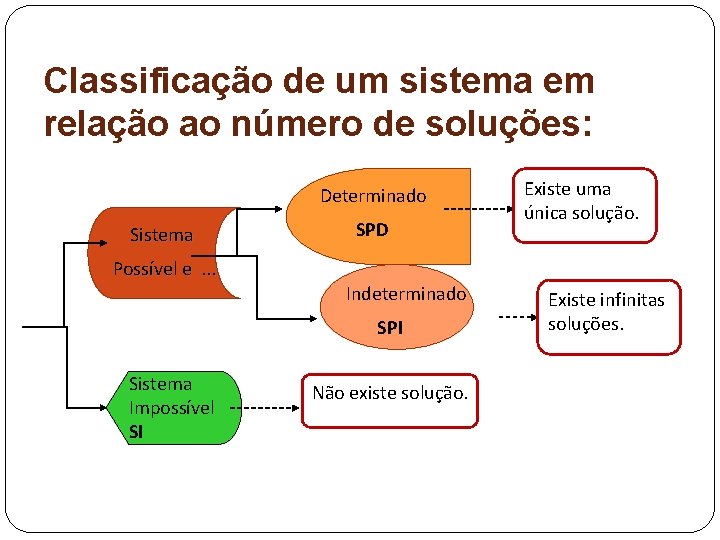 Classificação de um sistema em relação ao número de soluções:

Sistema Possível e ...

Determinado
SPD

Existe uma única solução.

Indeterminado
SPI

Existe infinitas soluções.

Sistema Impossível
SI

Não existe solução.